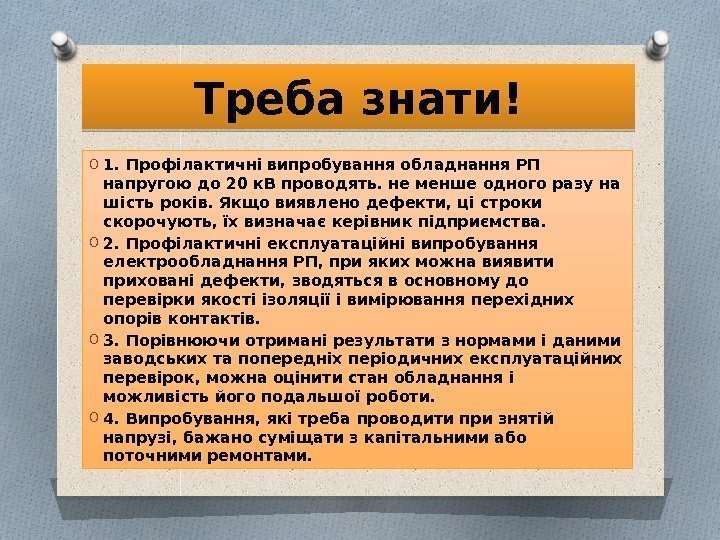 Треба знати!

1. Профілактичні випробування обладнання РП напругою до 20 кВ проводять. не менше одного разу на шість років. Якщо виявлено дефекти, ці строки скорочують, їх визначає керівник підприємства.

2. Профілактичні експлуатаційні випробування електрообладнання РП, при яких можна виявити приховані дефекти, зводяться в основному до перевірки якості ізоляції і вимірювання перехідних опорів контактів.

3. Порівнюючи отримані результати з нормами і даними заводських та попередніх періодичних експлуатаційних перевірок, можна оцінити стан обладнання і можливість його подальшої роботи.

4. Випробування, які треба проводити при знятій напрузі, бажано суміщати з капітальними або поточними ремонтами.